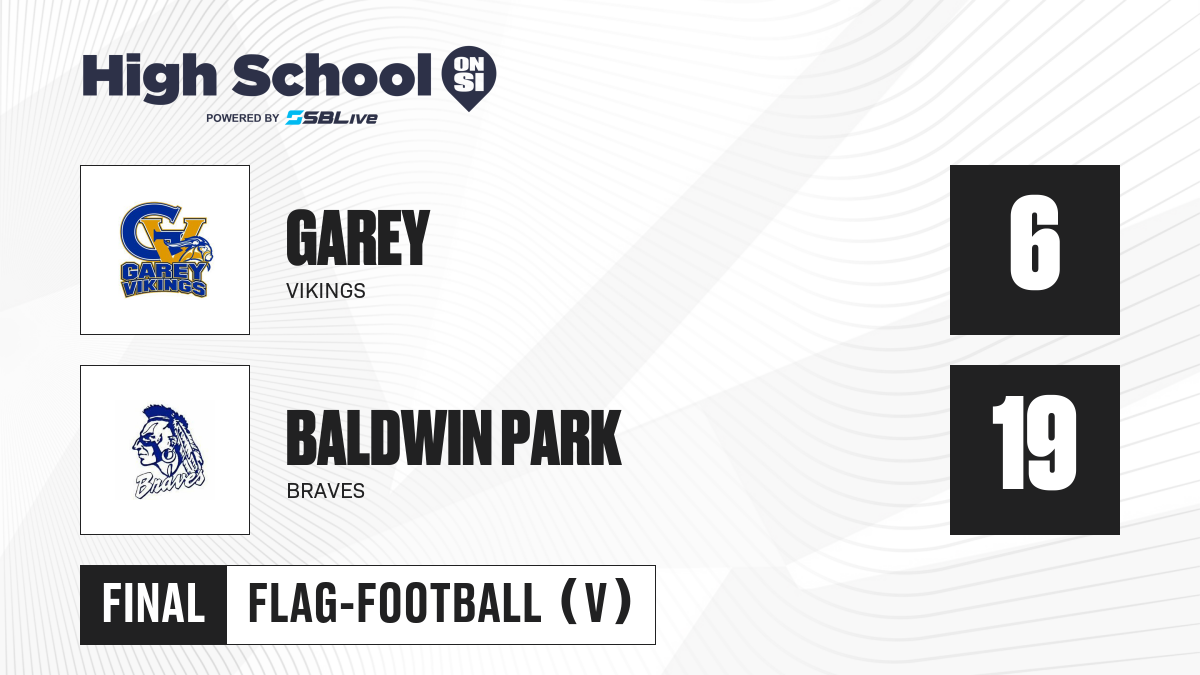 High School ON SI
POWERED BY SBLive

GV GAREY VIKINGS

GAREY
VIKINGS

6

Braves

BALDWIN PARK
BRAVES

19

FINAL FLAG-FOOTBALL (V)